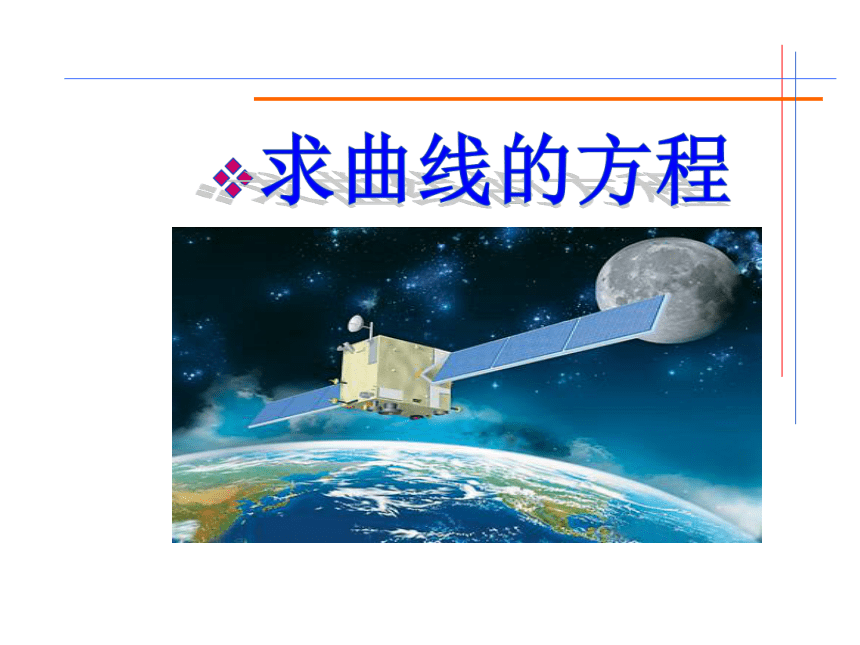 求曲线的方程